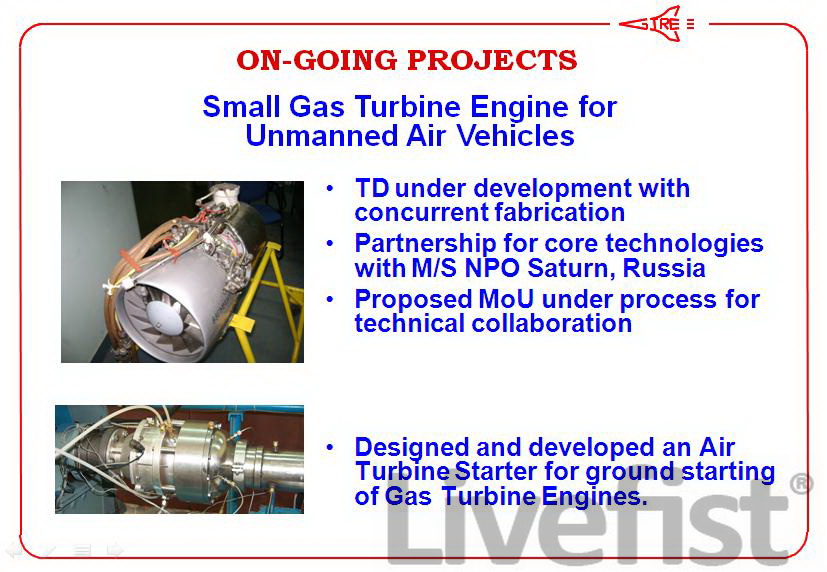 GTRE

ON-GOING PROJECTS

Small Gas Turbine Engine for Unmanned Air Vehicles

• TD under development with concurrent fabrication
• Partnership for core technologies with M/S NPO Saturn, Russia
• Proposed MoU under process for technical collaboration

• Designed and developed an Air Turbine Starter for ground starting of Gas Turbine Engines.

Livefist®